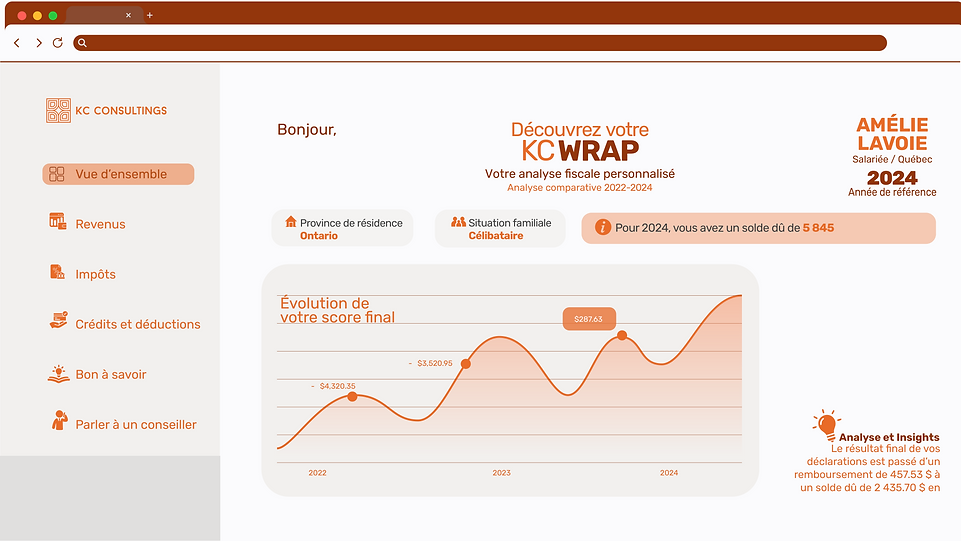 KC CONSULTINGS

Vue d'ensemble

Revenus

Impôts

Crédits et déductions

Bon à savoir

Parler à un conseiller

Bonjour,

Découvrez votre
KC WRAP
Votre analyse fiscale personnalisé
Analyse comparative 2022-2024

AMÉLIE LAVOIE
Salariée / Québec
2024
Année de référence

Province de résidence
Ontario

Situation familiale
Célibataire

Pour 2024, vous avez un solde dû de 5 845

Évolution de votre score final

$287.63

- $3,520.95

- $4,320.35

2022

2023

2024

Analyse et Insights
Le résultat final de vos déclarations est passé d'un remboursement de 457.53 $ à un solde dû de 2 435.70 $ en